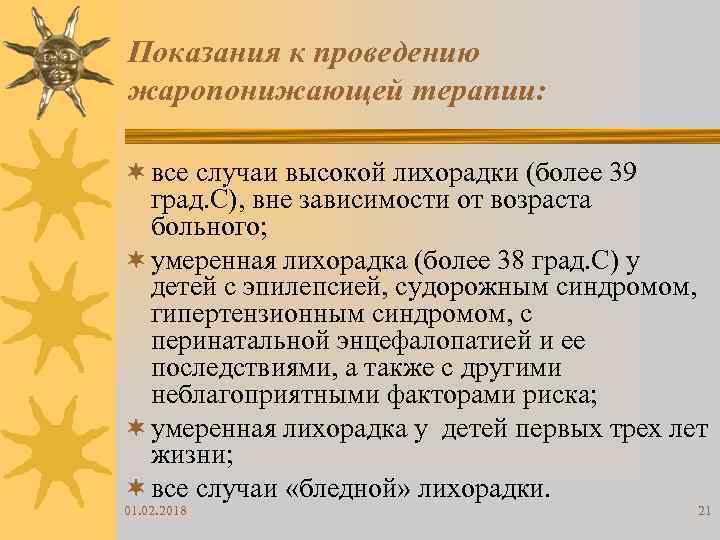 Показания к проведению жаропонижающей терапии:

все случаи высокой лихорадки (более 39 град.С), вне зависимости от возраста больного;

умеренная лихорадка (более 38 град.С) у детей с эпилепсией, судорожным синдромом, гипертензионным синдромом, с перинатальной энцефалопатией и ее последствиями, а также с другими неблагоприятными факторами риска;

умеренная лихорадка у детей первых трех лет жизни;

все случаи «бледной» лихорадки.

01.02.2018

21